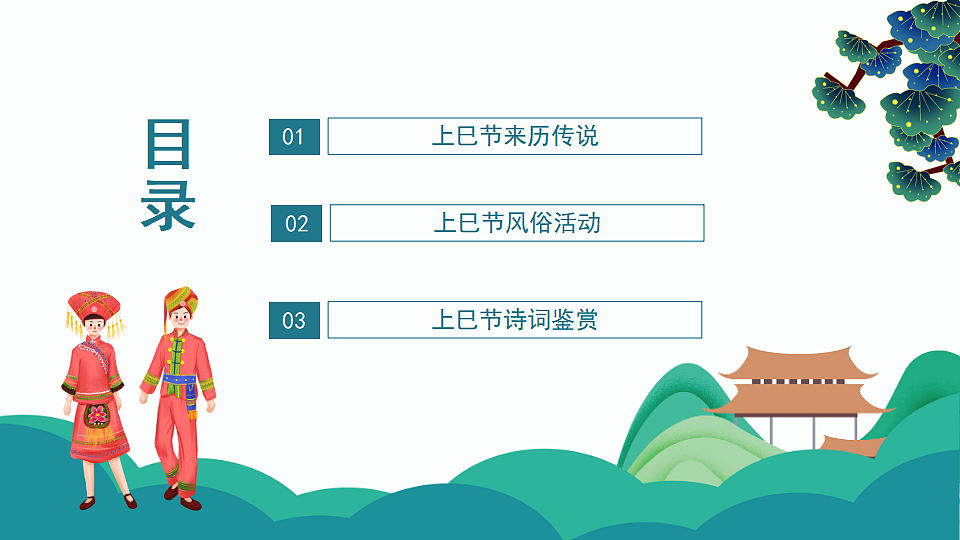 目录

01 上巳节来历传说

02 上巳节风俗活动

03 上巳节诗词鉴赏